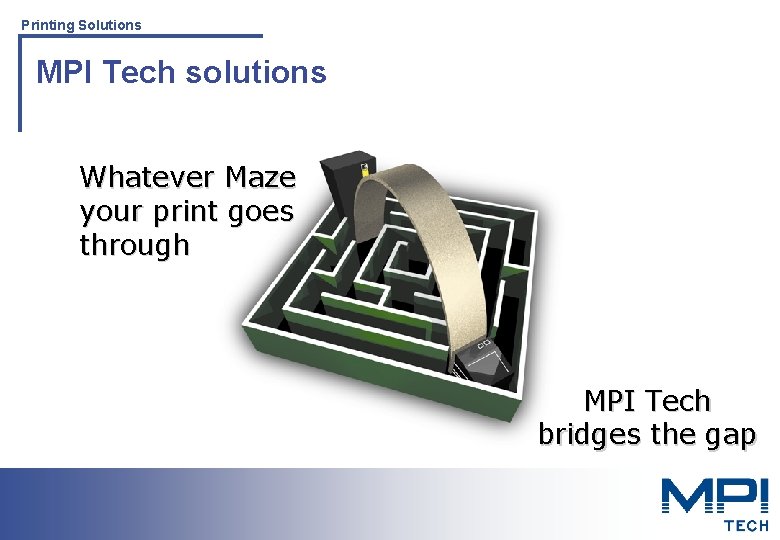 Printing Solutions

MPI Tech solutions

Whatever Maze your print goes through

MPI Tech bridges the gap

MPI
TECH